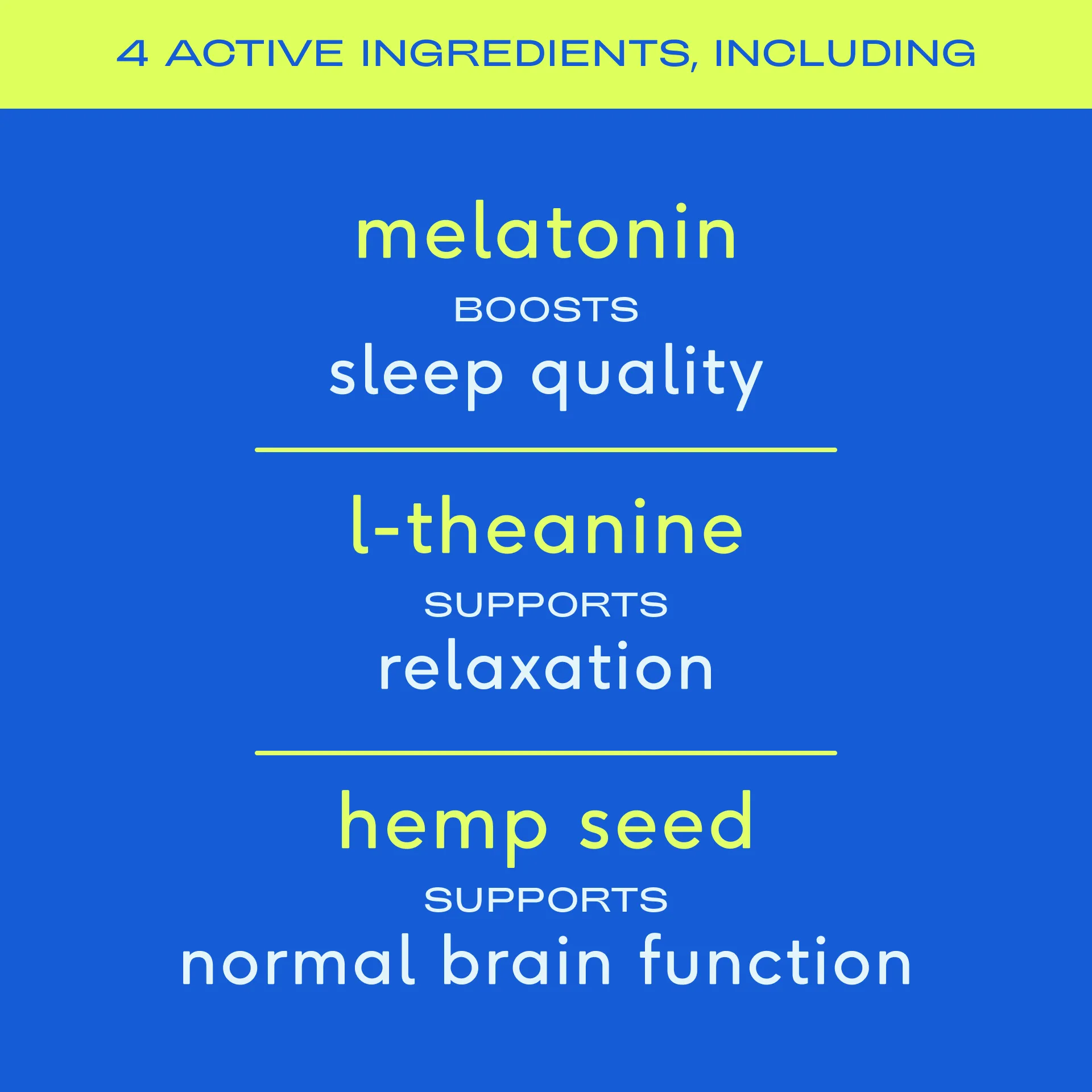 4 ACTIVE INGREDIENTS, INCLUDING

melatonin
BOOSTS
sleep quality

l-theanine
SUPPORTS
relaxation

hemp seed
SUPPORTS
normal brain function